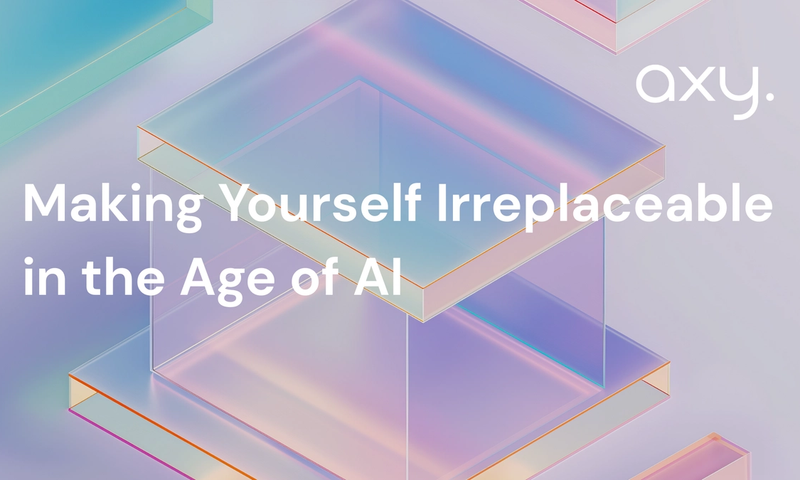 axy.

Making Yourself Irreplaceable in the Age of AI